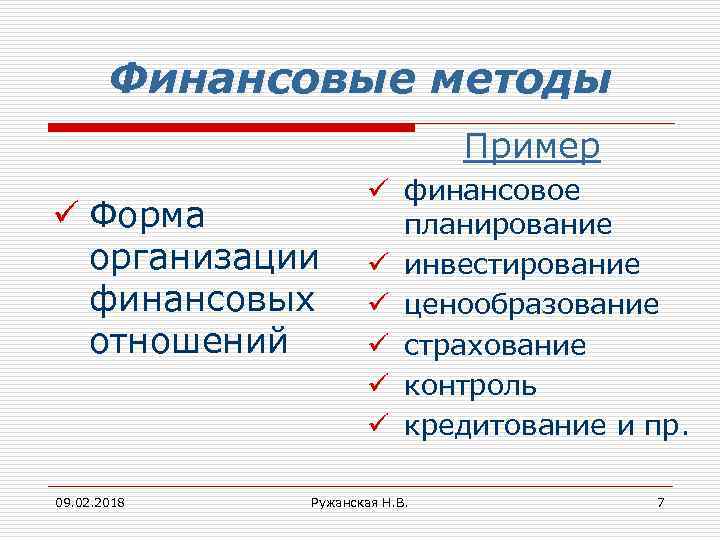 Финансовые методы

✓ Форма организации финансовых отношений

Пример

✓ финансовое планирование
✓ инвестирование
✓ ценообразование
✓ страхование
✓ контроль
✓ кредитование и пр.

09.02.2018

Ружанская Н.В.

7